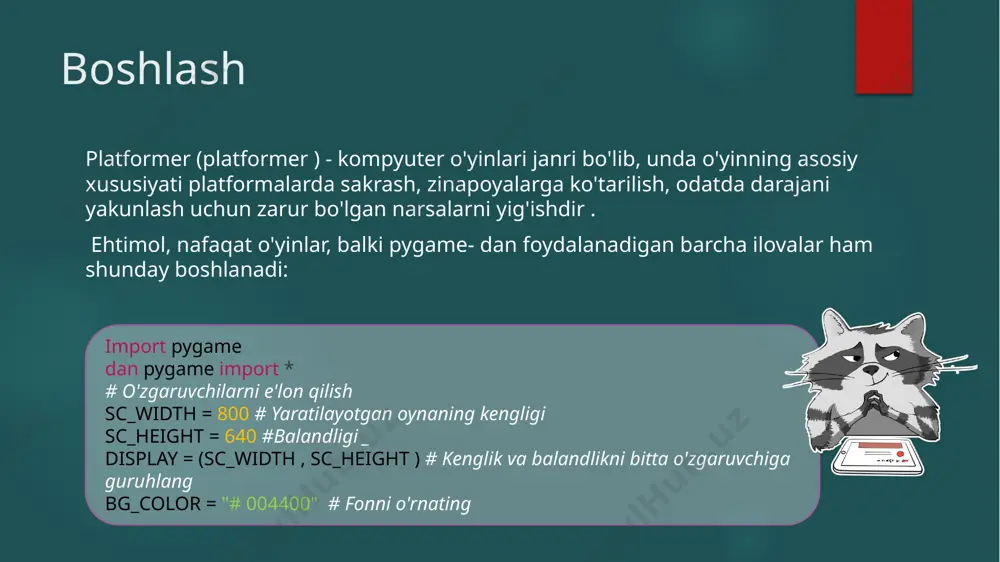 Boshlash

Platformer (platformer ) - kompyuter o'yinlari janri bo'lib, unda o'yinning asosiy xususiyati platformalarda sakrash, zinapoyalarga ko'tarilish, odatda darajani yakunlash uchun zarur bo'lgan narsalarni yig'ishdir .

Ehtimol, nafaqat o'yinlar, balki pygame- dan foydalanadigan barcha ilovalar ham shunday boshlanadi:

Import pygame
dan pygame import *
# O'zgaruvchilarni e'lon qilish
SC_WIDTH = 800 # Yaratilayotgan oynaning kengligi
SC_HEIGHT = 640 #Balandligi _
DISPLAY = (SC_WIDTH , SC_HEIGHT ) # Kenglik va balandlikni bitta o'zgaruvchiga guruhlang
BG_COLOR = "# 004400" # Fonni o'rnating